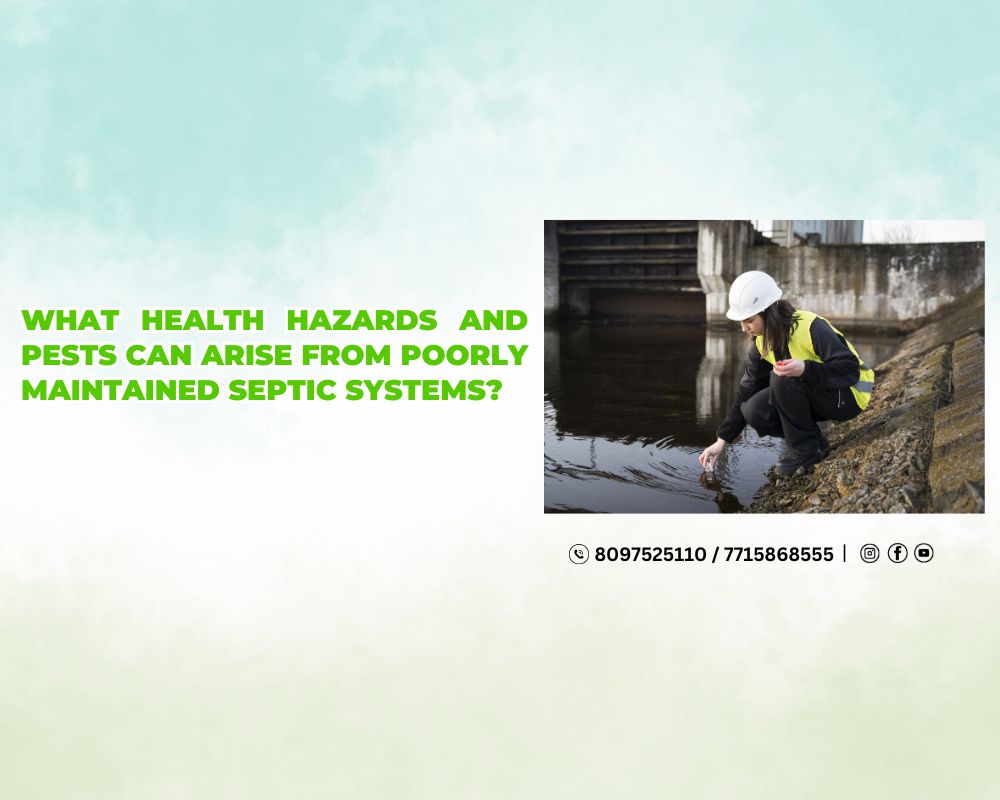 WHAT HEALTH HAZARDS AND PESTS CAN ARISE FROM POORLY MAINTAINED SEPTIC SYSTEMS?

8097525110 / 7715868555 |